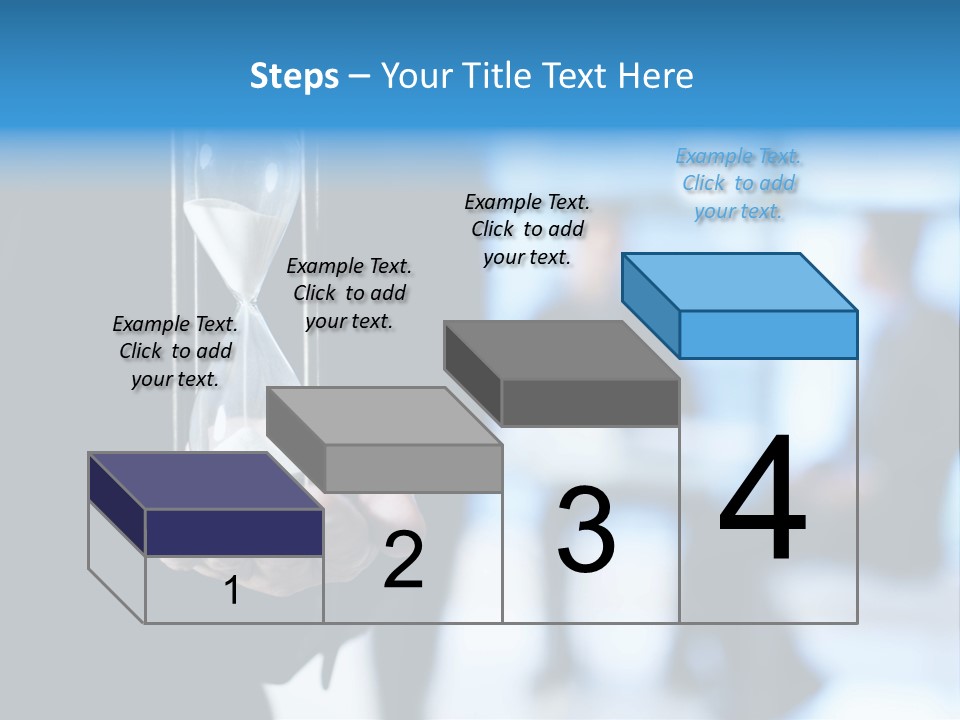 Steps – Your Title Text Here

Example Text. Click to add your text.

Example Text. Click to add your text.

Example Text. Click to add your text.

Example Text. Click to add your text.

1

2

3

4